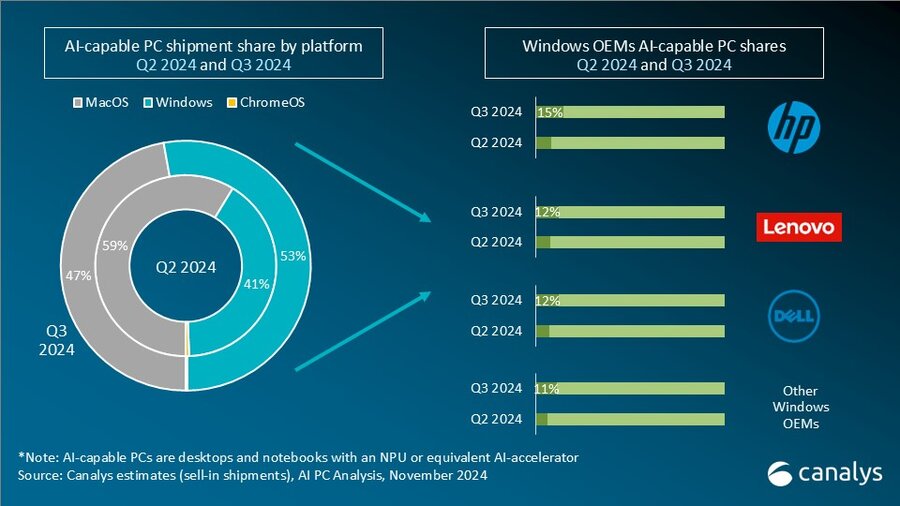 AI-capable PC shipment share by platform
Q2 2024 and Q3 2024

MacOS Windows ChromeOS

59%
47%
Q2 2024
41%
53%
Q3 2024

Windows OEMs AI-capable PC shares
Q2 2024 and Q3 2024

Q3 2024 15%
Q2 2024
hp

Q3 2024 12%
Q2 2024
Lenovo

Q3 2024 12%
Q2 2024
DELL

Q3 2024 11%
Q2 2024
Other Windows OEMs

*Note: AI-capable PCs are desktops and notebooks with an NPU or equivalent AI-accelerator
Source: Canalys estimates (sell-in shipments), AI PC Analysis, November 2024

canalys